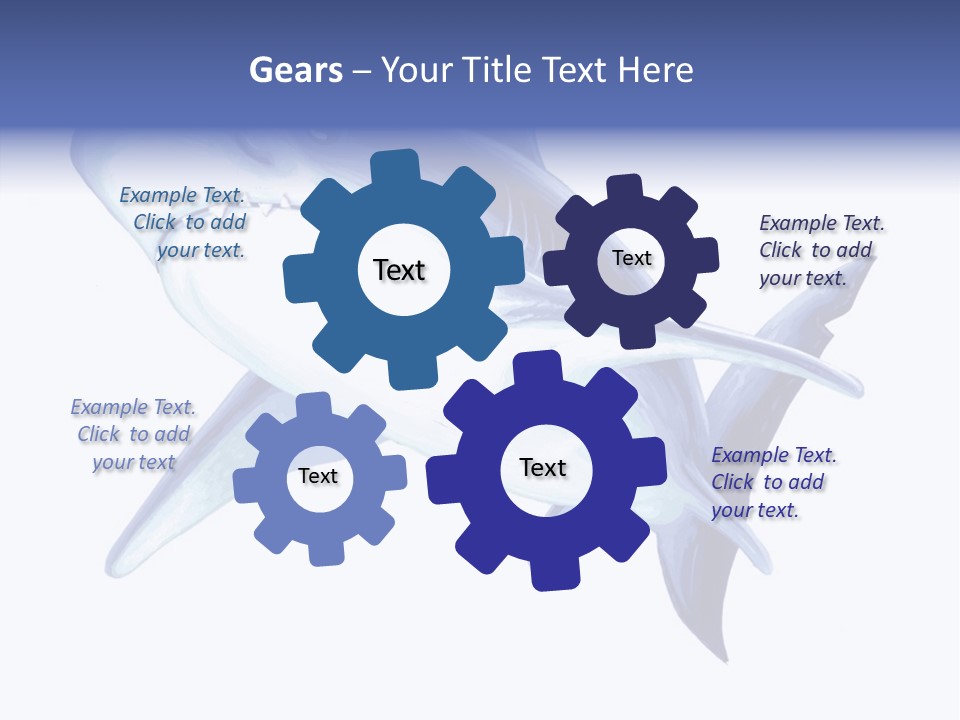 Gears – Your Title Text Here

Example Text. Click to add your text.

Text

Text

Example Text. Click to add your text.

Example Text. Click to add your text

Text

Text

Example Text. Click to add your text.